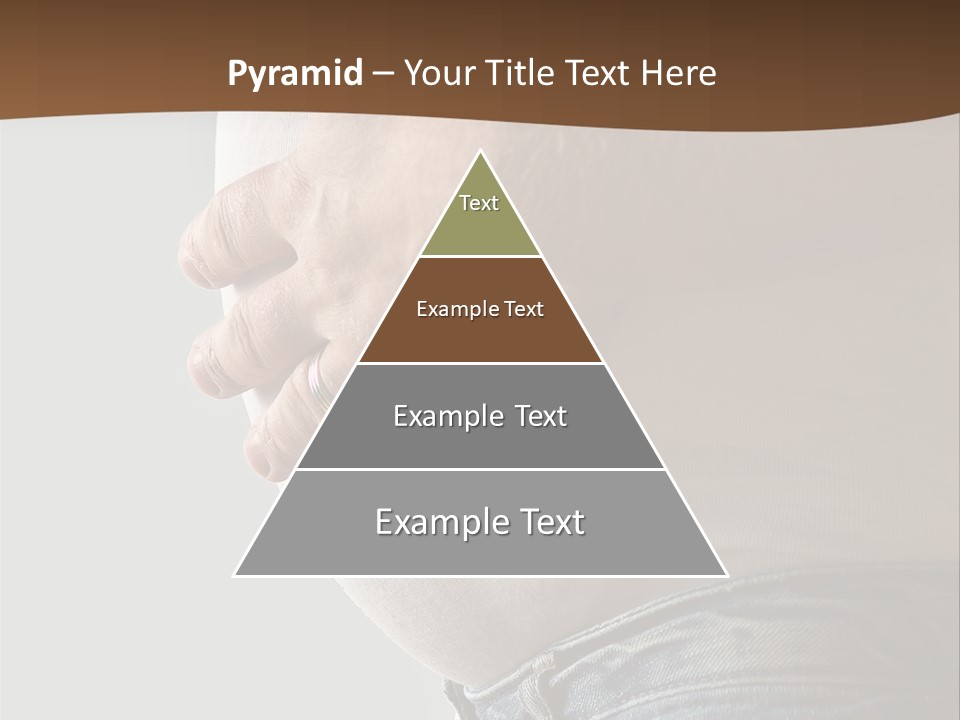 Pyramid – Your Title Text Here

Text

Example Text

Example Text

Example Text